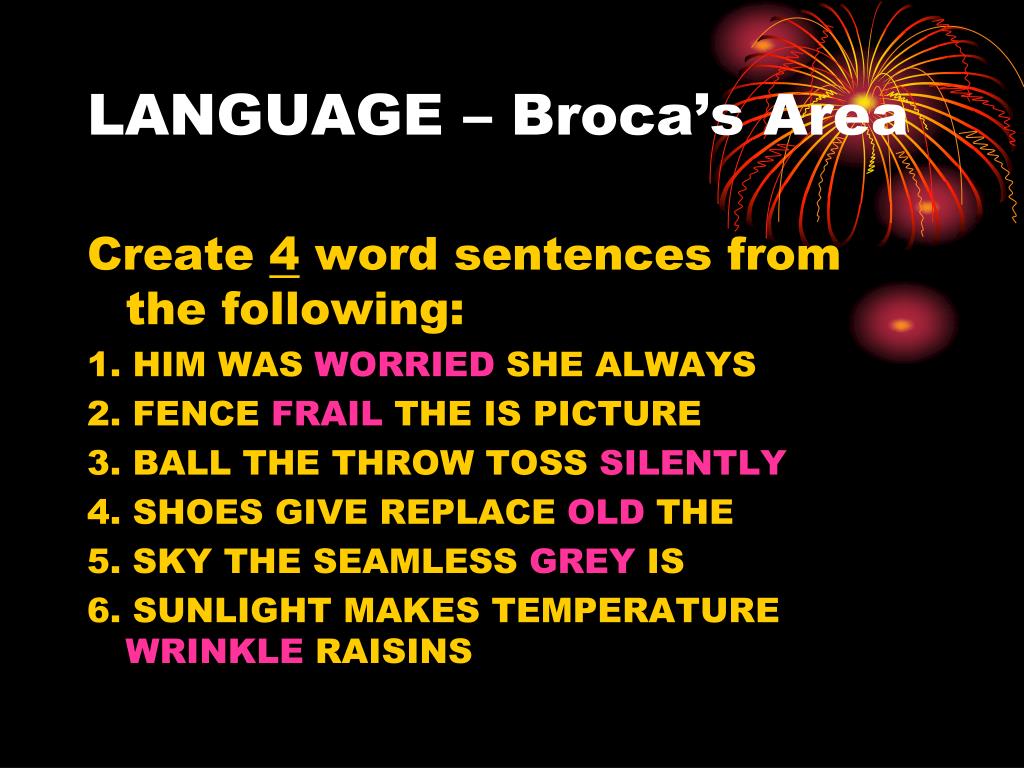 LANGUAGE – Broca's Area

Create 4 word sentences from the following:

1. HIM WAS WORRIED SHE ALWAYS
2. FENCE FRAIL THE IS PICTURE
3. BALL THE THROW TOSS SILENTLY
4. SHOES GIVE REPLACE OLD THE
5. SKY THE SEAMLESS GREY IS
6. SUNLIGHT MAKES TEMPERATURE WRINKLE RAISINS